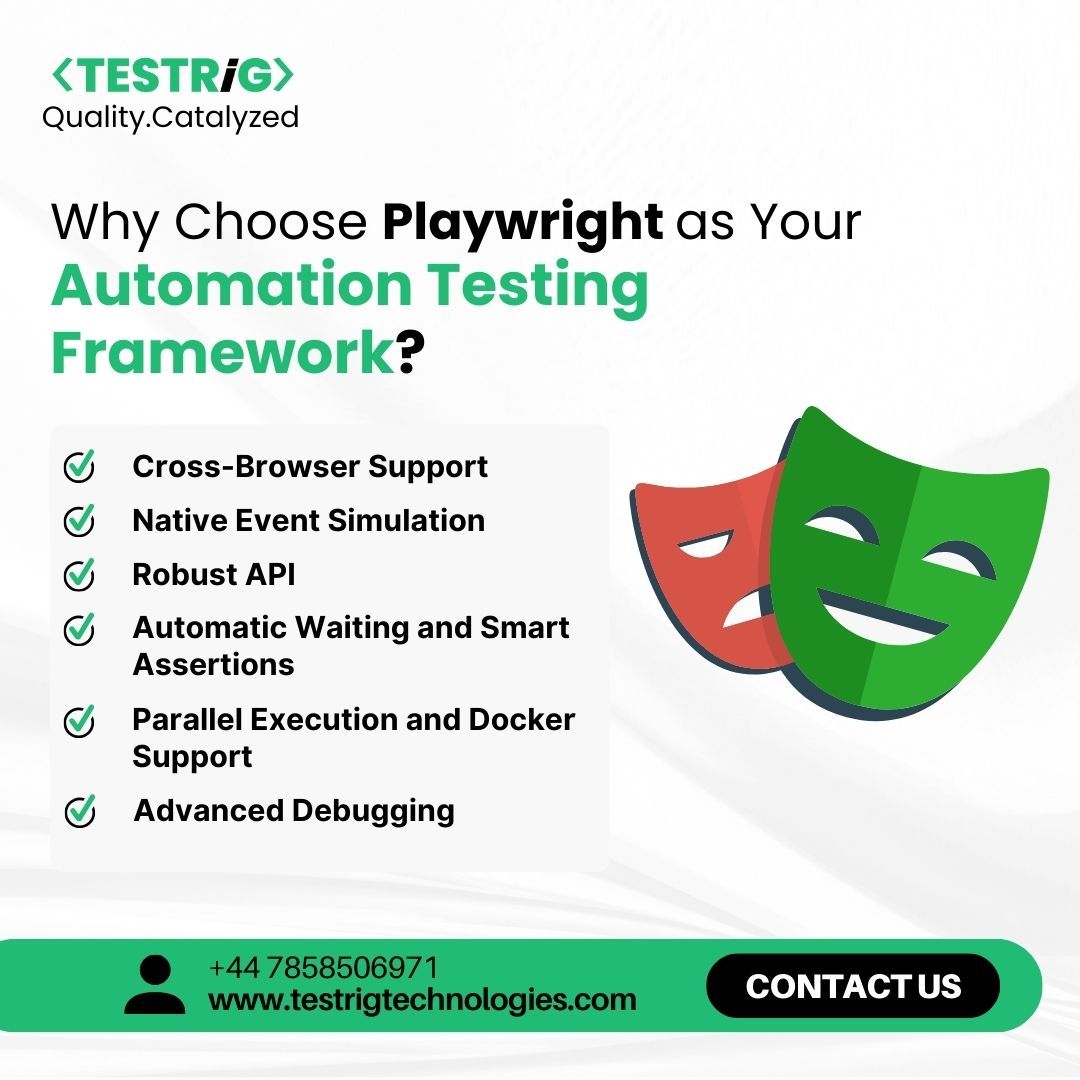 <TESTRiG>
Quality.Catalyzed

Why Choose Playwright as Your Automation Testing Framework?

Cross-Browser Support
Native Event Simulation
Robust API
Automatic Waiting and Smart Assertions
Parallel Execution and Docker Support
Advanced Debugging

+44 7858506971
www.testrigtechnologies.com

CONTACT US